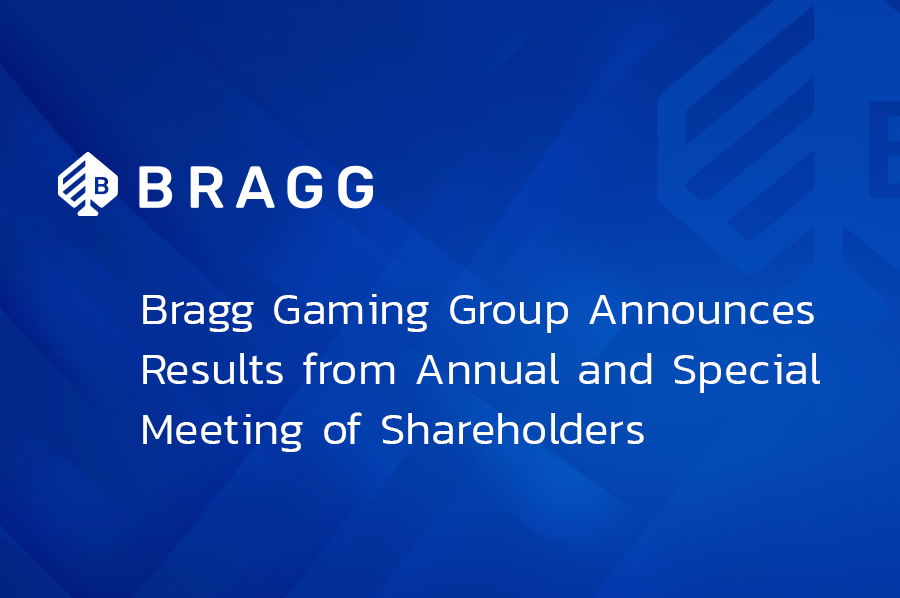 B BRAGG

Bragg Gaming Group Announces Results from Annual and Special Meeting of Shareholders